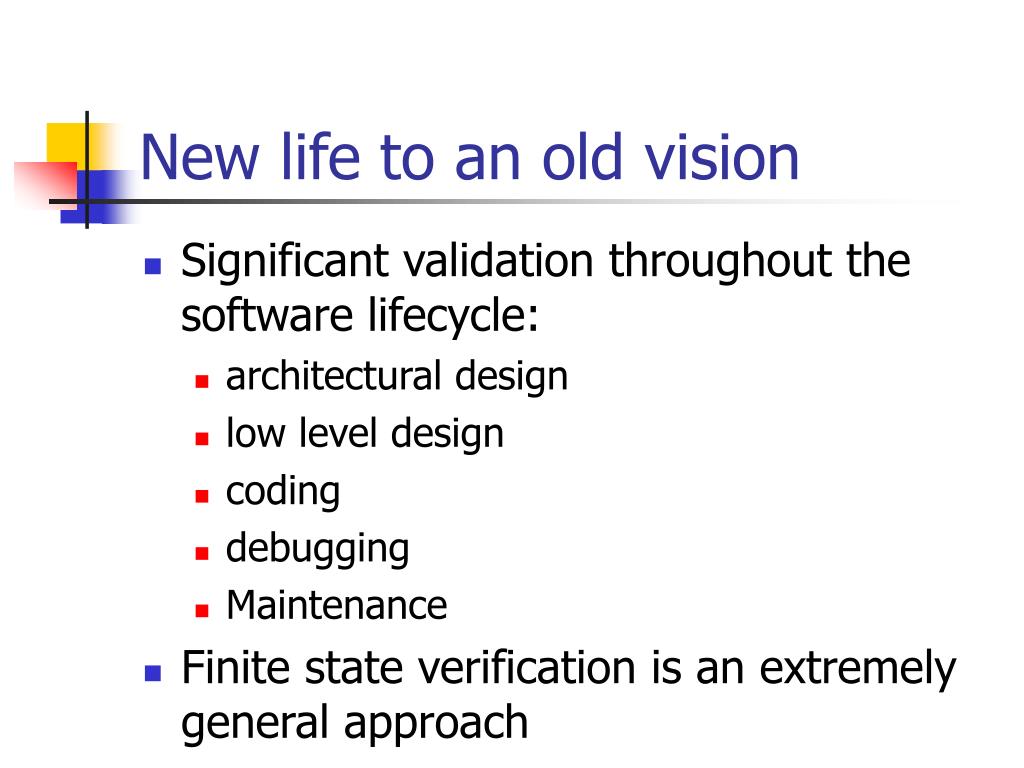 New life to an old vision

- Significant validation throughout the software lifecycle:
  - architectural design
  - low level design
  - coding
  - debugging
  - Maintenance
- Finite state verification is an extremely general approach